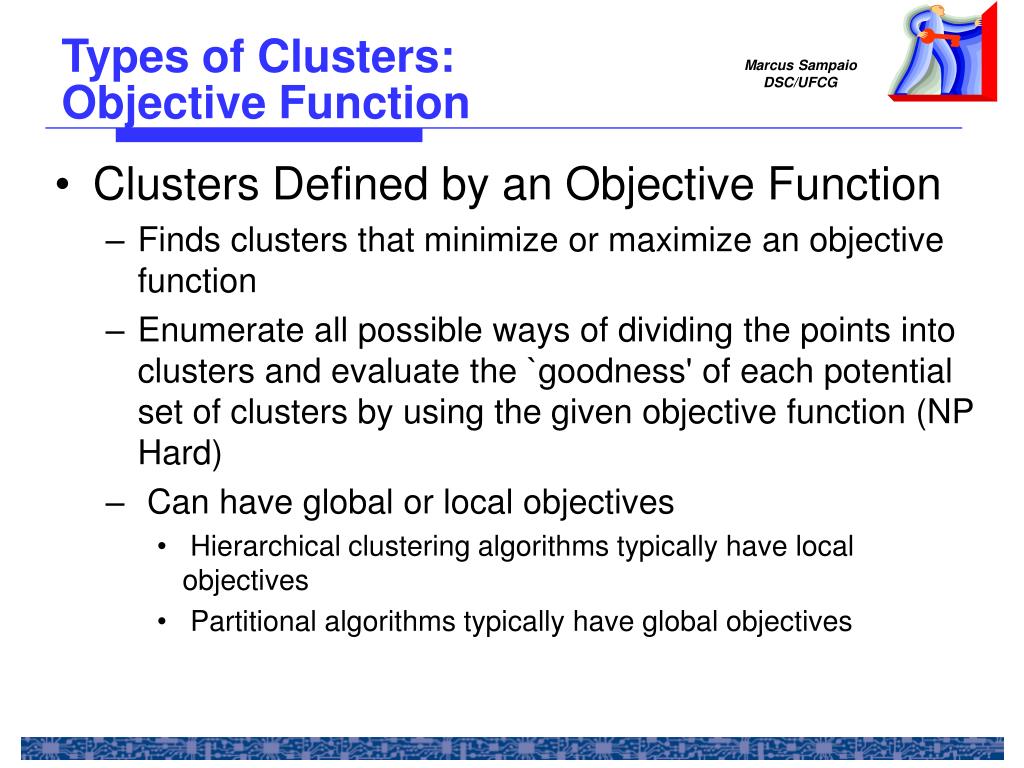 Types of Clusters: Objective Function

Marcus Sampaio
DSC/UFCG

• Clusters Defined by an Objective Function
– Finds clusters that minimize or maximize an objective function
– Enumerate all possible ways of dividing the points into clusters and evaluate the `goodness' of each potential set of clusters by using the given objective function (NP Hard)
– Can have global or local objectives
• Hierarchical clustering algorithms typically have local objectives
• Partitional algorithms typically have global objectives